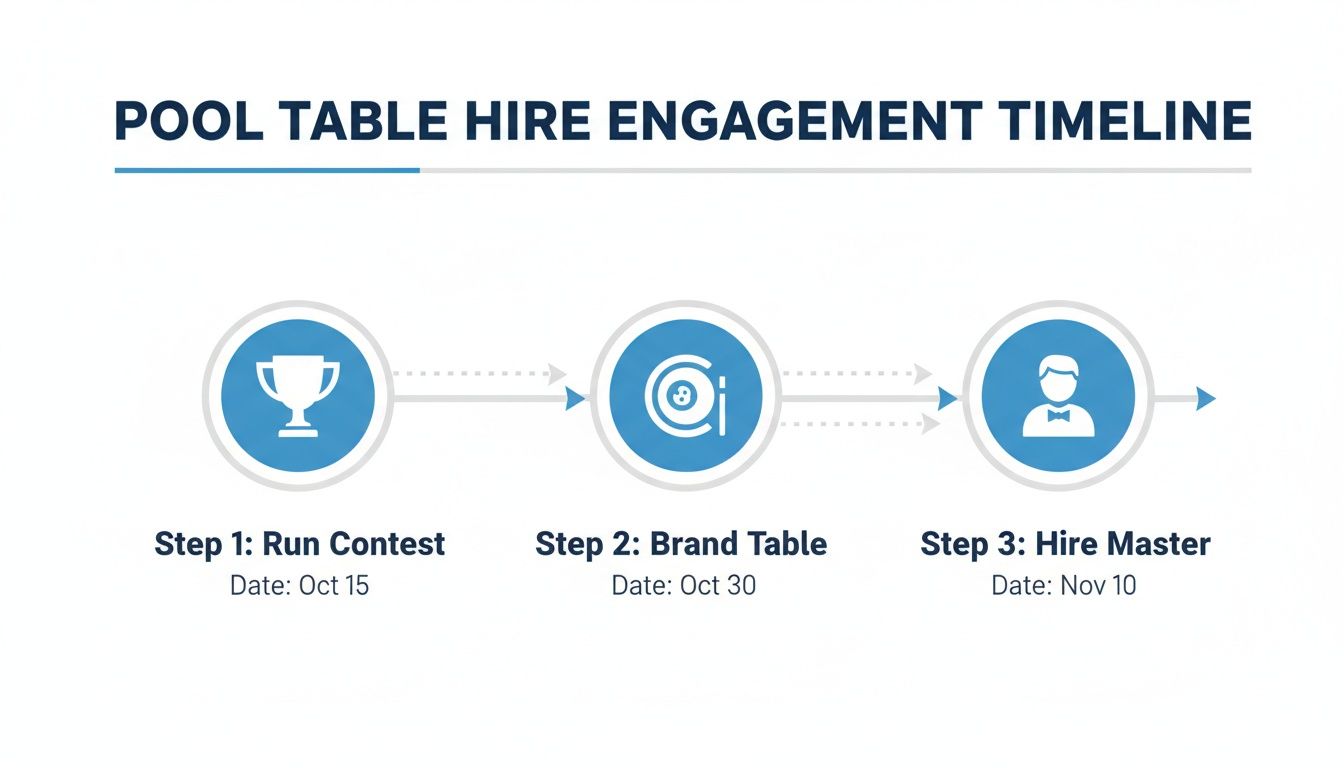 POOL TABLE HIRE ENGAGEMENT TIMELINE

Step 1: Run Contest
Date: Oct 15

Step 2: Brand Table
Date: Oct 30

Step 3: Hire Master
Date: Nov 10